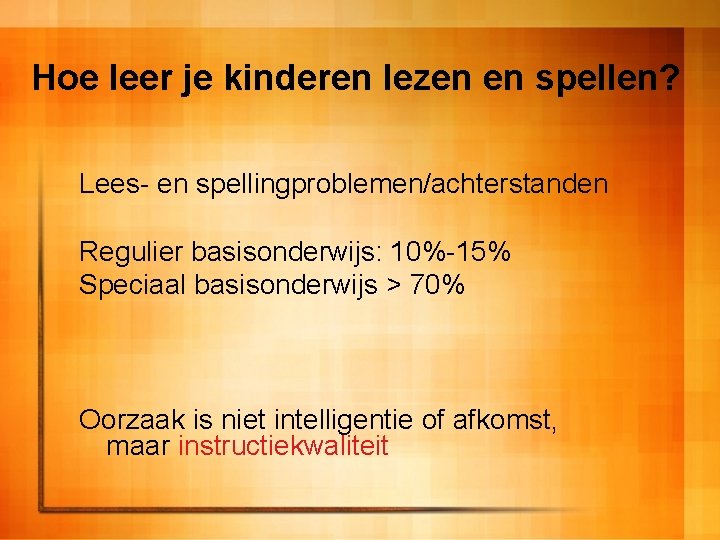 Hoe leer je kinderen lezen en spellen?

Lees- en spellingproblemen/achterstanden

Regulier basisonderwijs: 10%-15%
Speciaal basisonderwijs > 70%

Oorzaak is niet intelligentie of afkomst, maar instructiekwaliteit